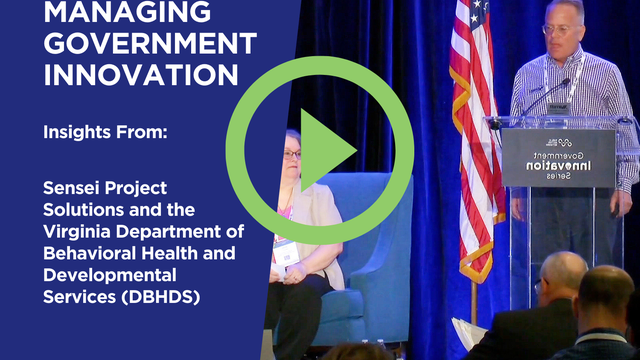 MANAGING GOVERNMENT INNOVATION

Insights From:

Sensei Project Solutions and the Virginia Department of Behavioral Health and Developmental Services (DBHDS)

Government Innovation Series